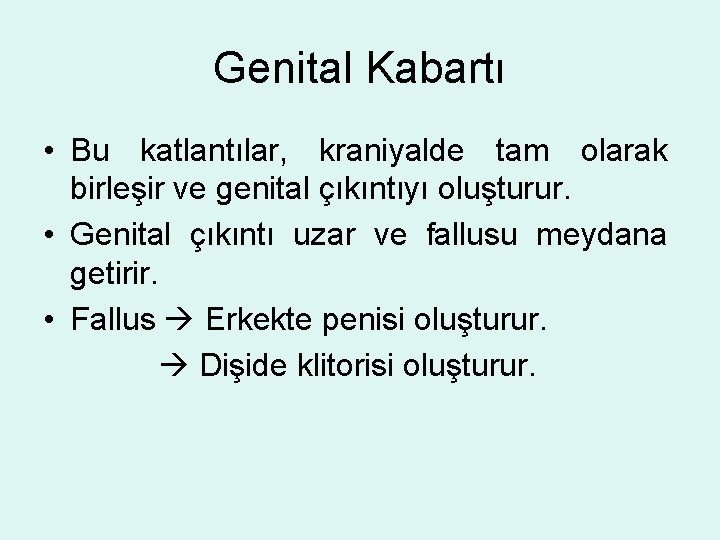 Genital Kabartı

• Bu katlantılar, kraniyalde tam olarak birleşir ve genital çıkıntıyı oluşturur.

• Genital çıkıntı uzar ve fallusu meydana getirir.

• Fallus → Erkekte penisi oluşturur.
→ Dişide klitorisi oluşturur.